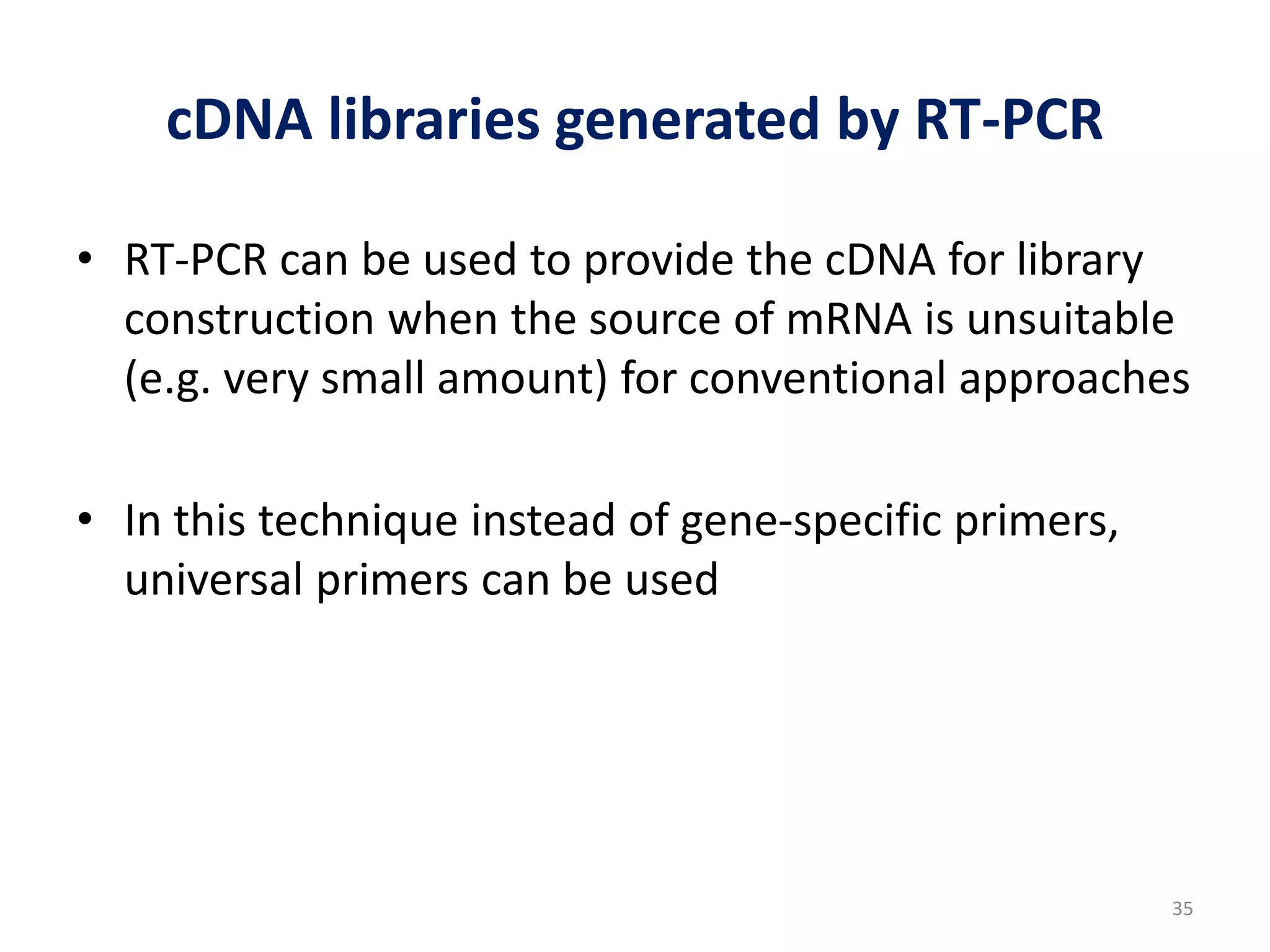 cDNA libraries generated by RT-PCR

• RT-PCR can be used to provide the cDNA for library construction when the source of mRNA is unsuitable (e.g. very small amount) for conventional approaches

• In this technique instead of gene-specific primers, universal primers can be used

35